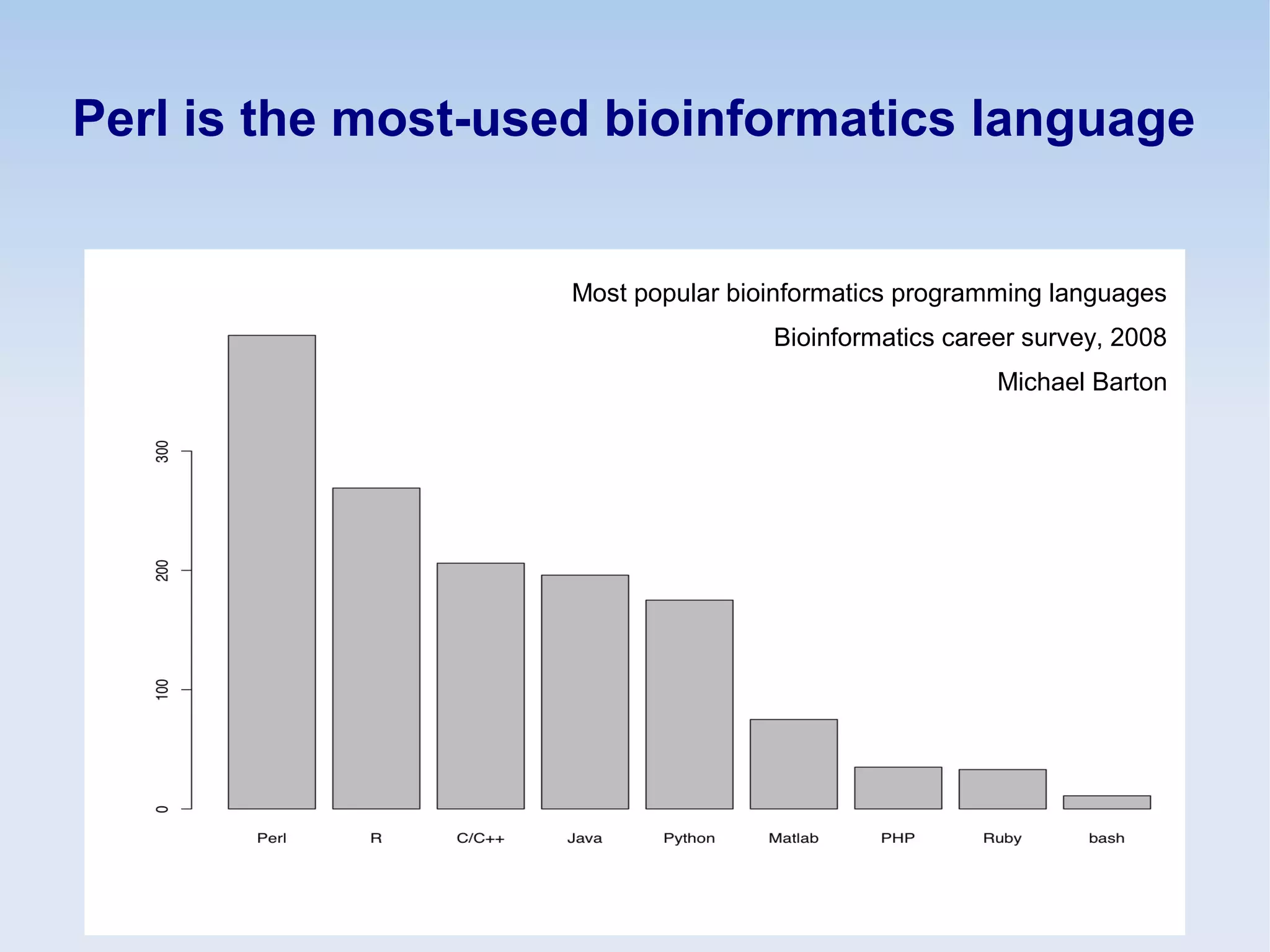 Perl is the most-used bioinformatics language

Most popular bioinformatics programming languages

Bioinformatics career survey, 2008

Michael Barton

300
200
100
0

Perl
R
C/C++
Java
Python
Matlab
PHP
Ruby
bash